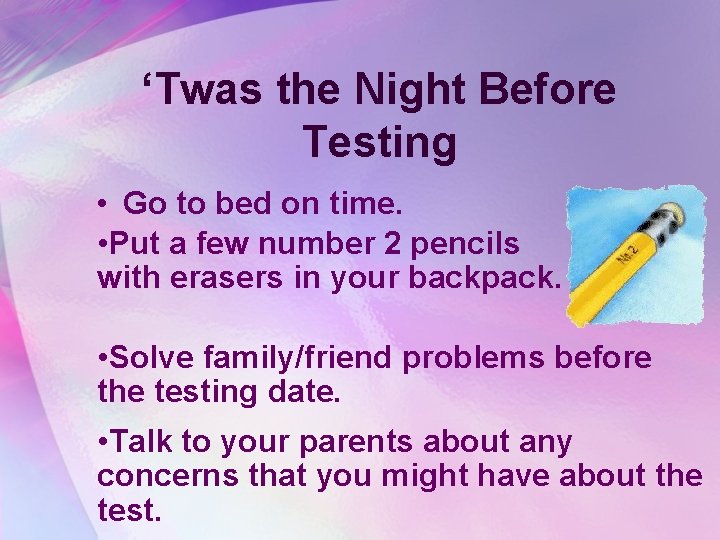 ‘Twas the Night Before Testing

• Go to bed on time.

•Put a few number 2 pencils with erasers in your backpack.

No.2

•Solve family/friend problems before the testing date.

•Talk to your parents about any concerns that you might have about the test.